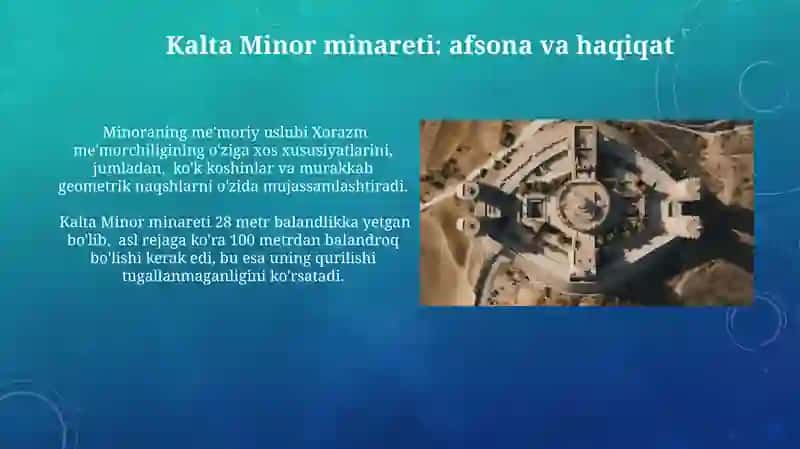 Kalta Minor minareti: afsona va haqiqat

Minoraning me'moriy uslubi Xorazm me'morchiligining o'ziga xos xususiyatlarini, jumladan, ko'k koshinlar va murakkab geometrik naqshlarni o'zida mujassamlashtiradi.

Kalta Minor minareti 28 metr balandlikka yetgan bo'lib, asl rejaga ko'ra 100 metrdan balandroq bo'lishi kerak edi, bu esa uning qurilishi tugallanmaganligini ko'rsatadi.